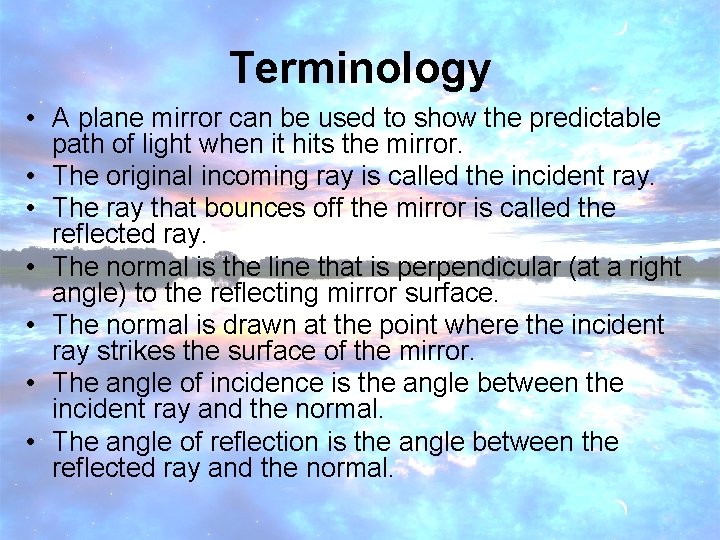 Terminology

• A plane mirror can be used to show the predictable path of light when it hits the mirror.
• The original incoming ray is called the incident ray.
• The ray that bounces off the mirror is called the reflected ray.
• The normal is the line that is perpendicular (at a right angle) to the reflecting mirror surface.
• The normal is drawn at the point where the incident ray strikes the surface of the mirror.
• The angle of incidence is the angle between the incident ray and the normal.
• The angle of reflection is the angle between the reflected ray and the normal.